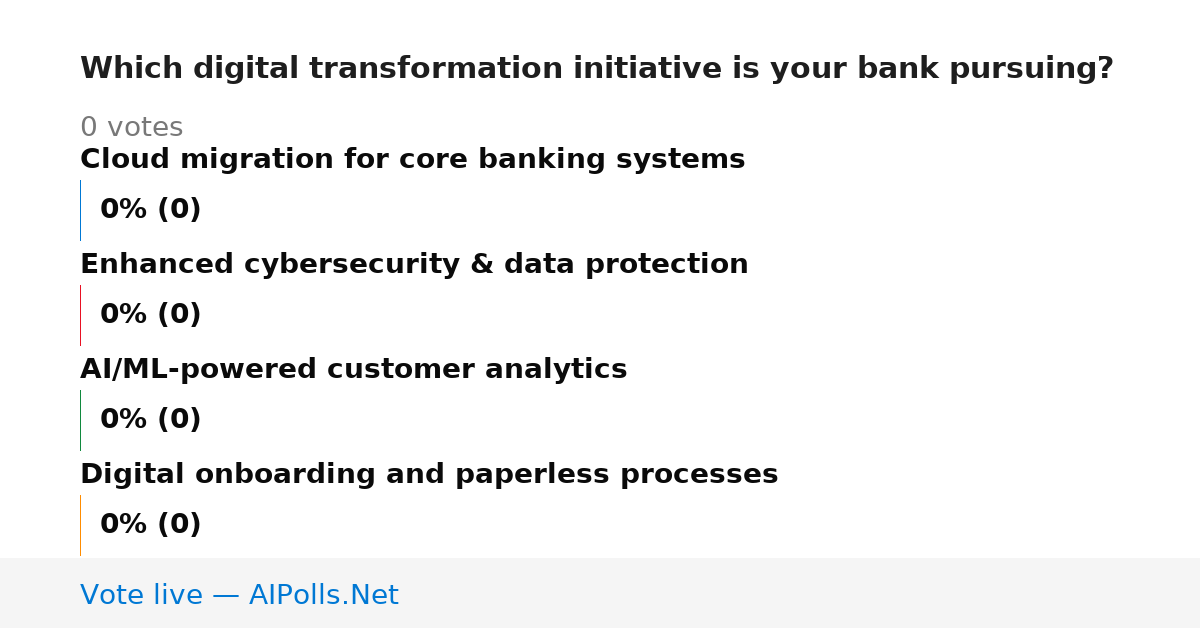 Which digital transformation initiative is your bank pursuing?

0 votes

Cloud migration for core banking systems

0% (0)

Enhanced cybersecurity & data protection

0% (0)

AI/ML-powered customer analytics

0% (0)

Digital onboarding and paperless processes

0% (0)

Vote live — AIPolls.Net